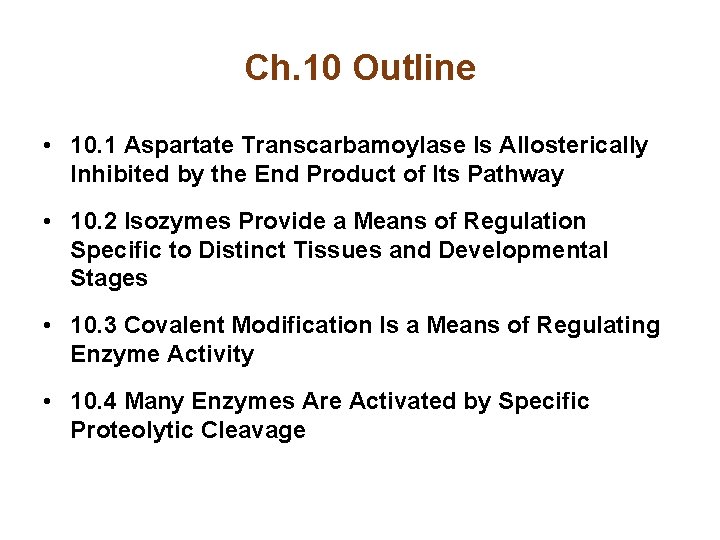 Ch.10 Outline

• 10.1 Aspartate Transcarbamoylase Is Allosterically Inhibited by the End Product of Its Pathway

• 10.2 Isozymes Provide a Means of Regulation Specific to Distinct Tissues and Developmental Stages

• 10.3 Covalent Modification Is a Means of Regulating Enzyme Activity

• 10.4 Many Enzymes Are Activated by Specific Proteolytic Cleavage